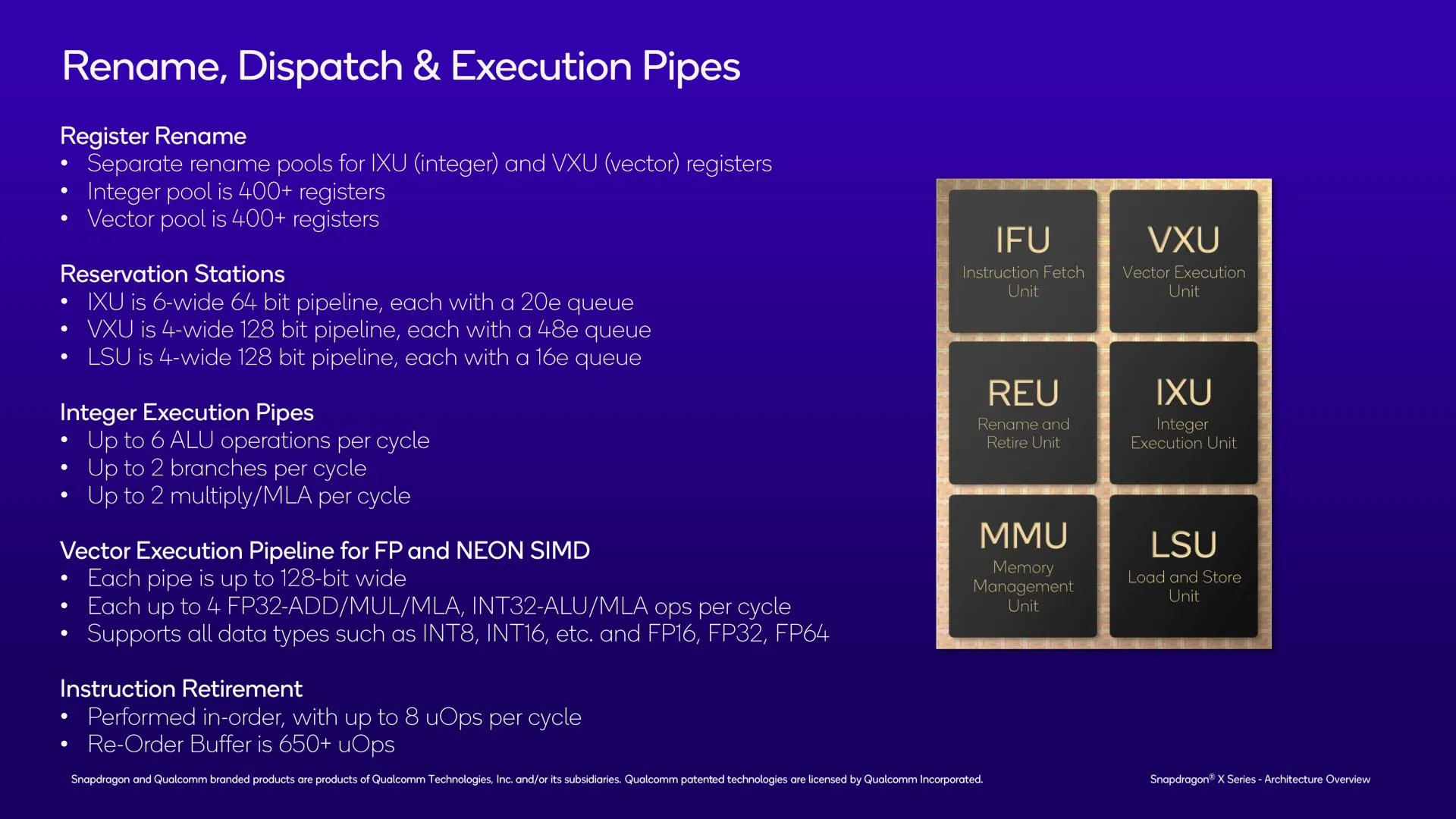 Rename, Dispatch & Execution Pipes

Register Rename
• Separate rename pools for IXU (integer) and VXU (vector) registers
• Integer pool is 400+ registers
• Vector pool is 400+ registers

Reservation Stations
• IXU is 6-wide 64 bit pipeline, each with a 20e queue
• VXU is 4-wide 128 bit pipeline, each with a 48e queue
• LSU is 4-wide 128 bit pipeline, each with a 16e queue

Integer Execution Pipes
• Up to 6 ALU operations per cycle
• Up to 2 branches per cycle
• Up to 2 multiply/MLA per cycle

Vector Execution Pipeline for FP and NEON SIMD
• Each pipe is up to 128-bit wide
• Each up to 4 FP32-ADD/MUL/MLA, INT32-ALU/MLA ops per cycle
• Supports all data types such as INT8, INT16, etc. and FP16, FP32, FP64

Instruction Retirement
• Performed in-order, with up to 8 uOps per cycle
• Re-Order Buffer is 650+ uOps

IFU
Instruction Fetch Unit

VXU
Vector Execution Unit

REU
Rename and Retire Unit

IXU
Integer Execution Unit

MMU
Memory Management Unit

LSU
Load and Store Unit

Snapdragon and Qualcomm branded products are products of Qualcomm Technologies, Inc. and/or its subsidiaries. Qualcomm patented technologies are licensed by Qualcomm Incorporated.

Snapdragon® X Series - Architecture Overview